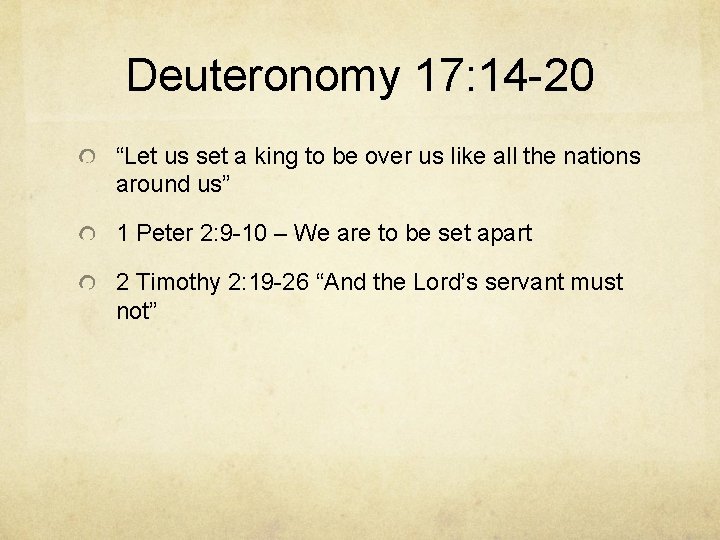 Deuteronomy 17:14-20

“Let us set a king to be over us like all the nations around us”

1 Peter 2:9-10 – We are to be set apart

2 Timothy 2:19-26 “And the Lord’s servant must not”